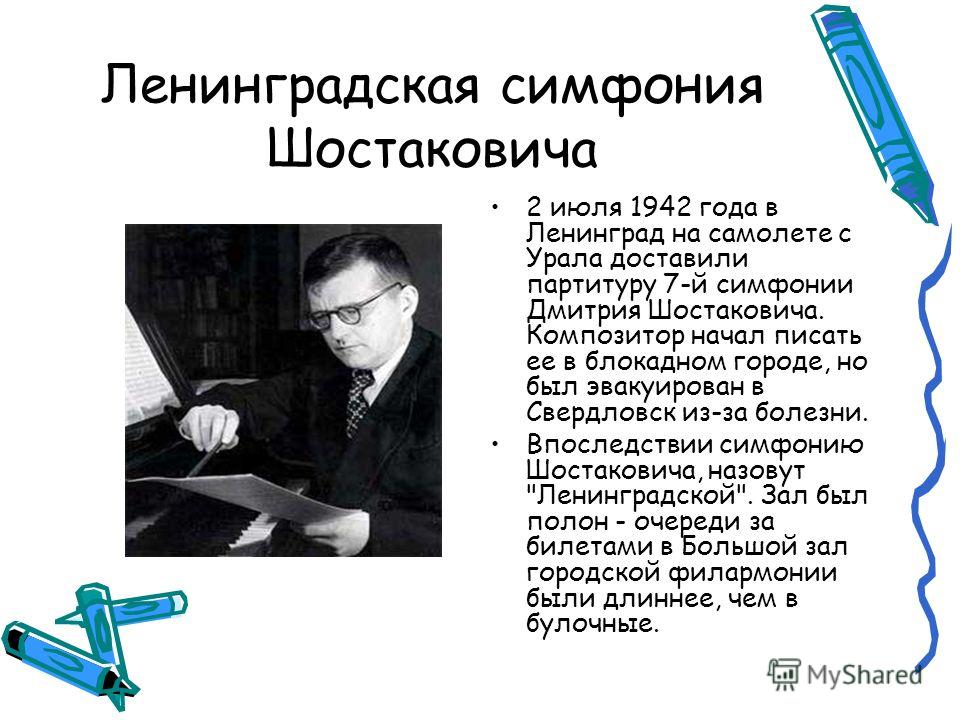 Ленинградская симфония Шостаковича

• 2 июля 1942 года в Ленинград на самолете с Урала доставили партитуру 7-й симфонии Дмитрия Шостаковича. Композитор начал писать ее в блокадном городе, но был эвакуирован в Свердловск из-за болезни.

• Впоследствии симфонию Шостаковича, назовут "Ленинградской". Зал был полон - очереди за билетами в Большой зал городской филармонии были длиннее, чем в булочные.

MyShared